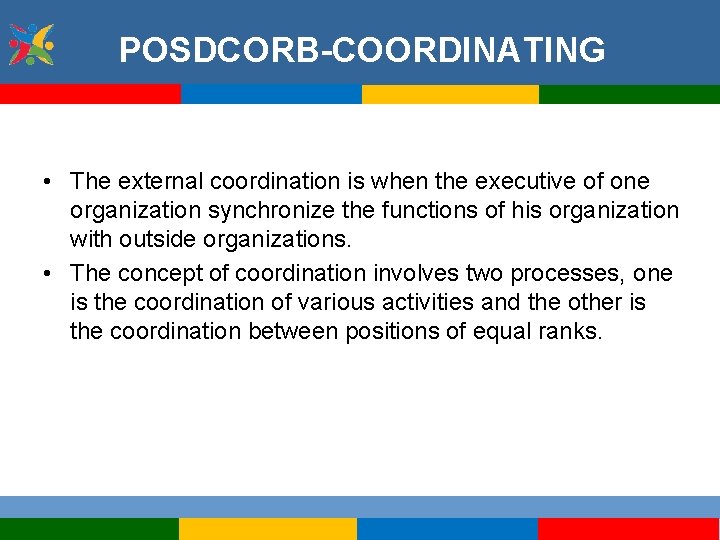 POSDCORB-COORDINATING

• The external coordination is when the executive of one organization synchronize the functions of his organization with outside organizations.
• The concept of coordination involves two processes, one is the coordination of various activities and the other is the coordination between positions of equal ranks.